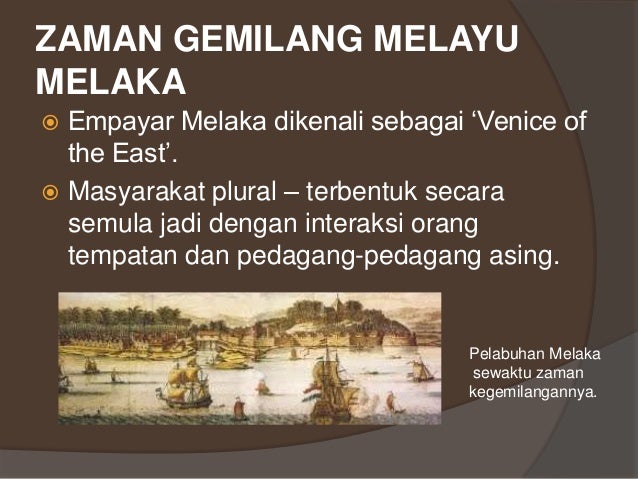 ZAMAN GEMILANG MELAYU MELAKA

Empayar Melaka dikenali sebagai ‘Venice of the East’.

Masyarakat plural – terbentuk secara semula jadi dengan interaksi orang tempatan dan pedagang-pedagang asing.

Pelabuhan Melaka sewaktu zaman kegemilangannya.